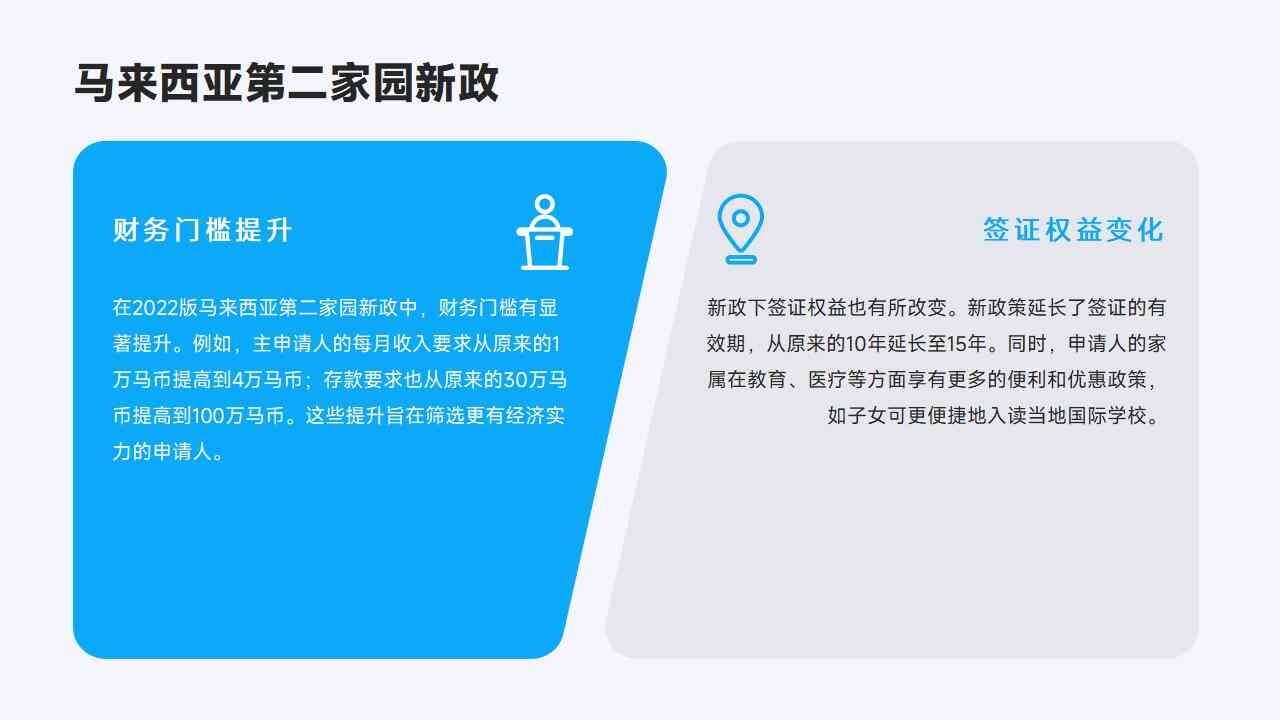 马来西亚第二家园新政

财务门槛提升

在2022版马来西亚第二家园新政中，财务门槛有显著提升。例如，主申请人的每月收入要求从原来的1万马币提高到4万马币；存款要求也从原来的30万马币提高到100万马币。这些提升旨在筛选更有经济实力的申请人。

签证权益变化

新政下签证权益也有所改变。新政策延长了签证的有效期，从原来的10年延长至15年。同时，申请人的家属在教育、医疗等方面享有更多的便利和优惠政策，如子女可更便捷地入读当地国际学校。